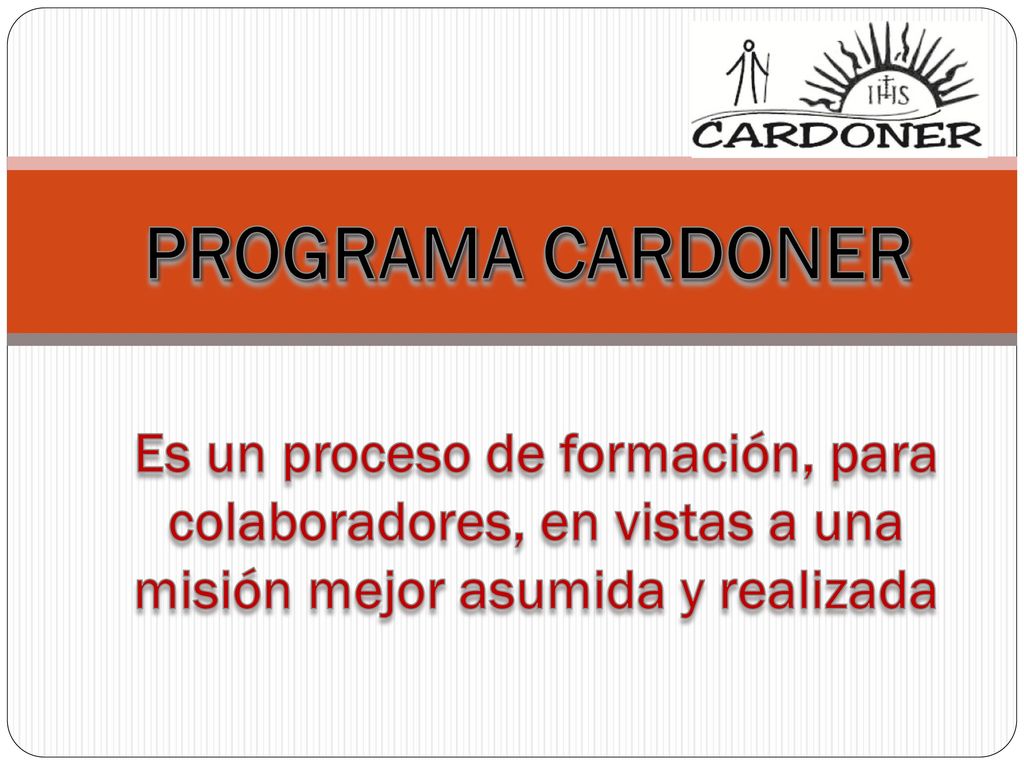 IHS
CARDONER

PROGRAMA CARDONER

Es un proceso de formación, para colaboradores, en vistas a una misión mejor asumida y realizada